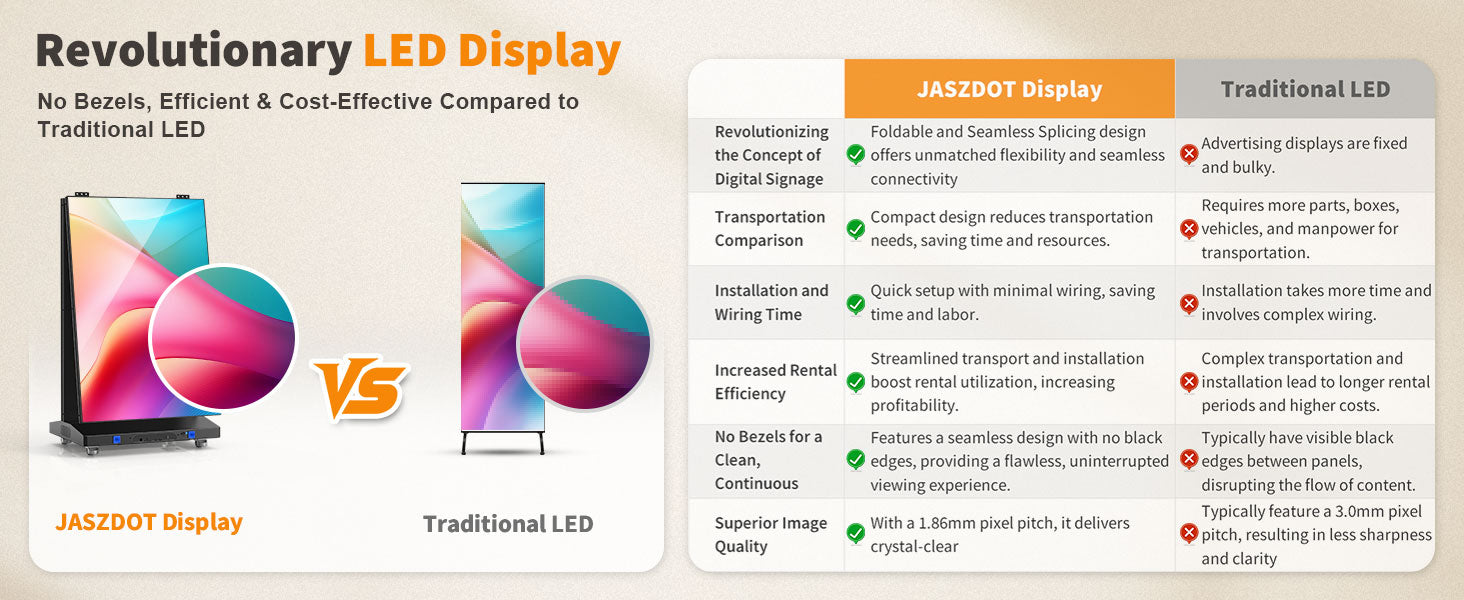 Revolutionary LED Display

No Bezels, Efficient & Cost-Effective Compared to Traditional LED

VS

JASZDOT Display

Traditional LED

| | JASZDOT Display | Traditional LED |
|---|---|---|
| Revolutionizing the Concept of Digital Signage | Foldable and Seamless Splicing design offers unmatched flexibility and seamless connectivity | Advertising displays are fixed and bulky. |
| Transportation Comparison | Compact design reduces transportation needs, saving time and resources. | Requires more parts, boxes, vehicles, and manpower for transportation. |
| Installation and Wiring Time | Quick setup with minimal wiring, saving time and labor. | Installation takes more time and involves complex wiring. |
| Increased Rental Efficiency | Streamlined transport and installation boost rental utilization, increasing profitability. | Complex transportation and installation lead to longer rental periods and higher costs. |
| No Bezels for a Clean, Continuous | Features a seamless design with no black edges, providing a flawless, uninterrupted viewing experience. | Typically have visible black edges between panels, disrupting the flow of content. |
| Superior Image Quality | With a 1.86mm pixel pitch, it delivers crystal-clear | Typically feature a 3.0mm pixel pitch, resulting in less sharpness and clarity |